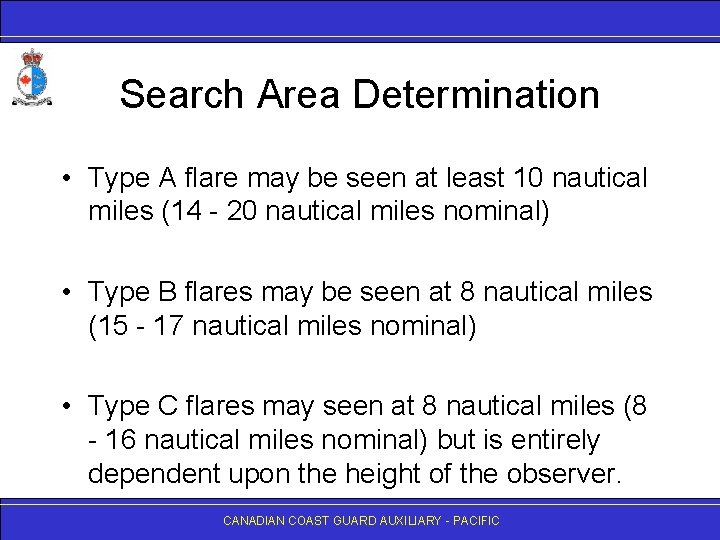 Search Area Determination

• Type A flare may be seen at least 10 nautical miles (14 - 20 nautical miles nominal)

• Type B flares may be seen at 8 nautical miles (15 - 17 nautical miles nominal)

• Type C flares may seen at 8 nautical miles (8 - 16 nautical miles nominal) but is entirely dependent upon the height of the observer.

CANADIAN COAST GUARD AUXILIARY - PACIFIC